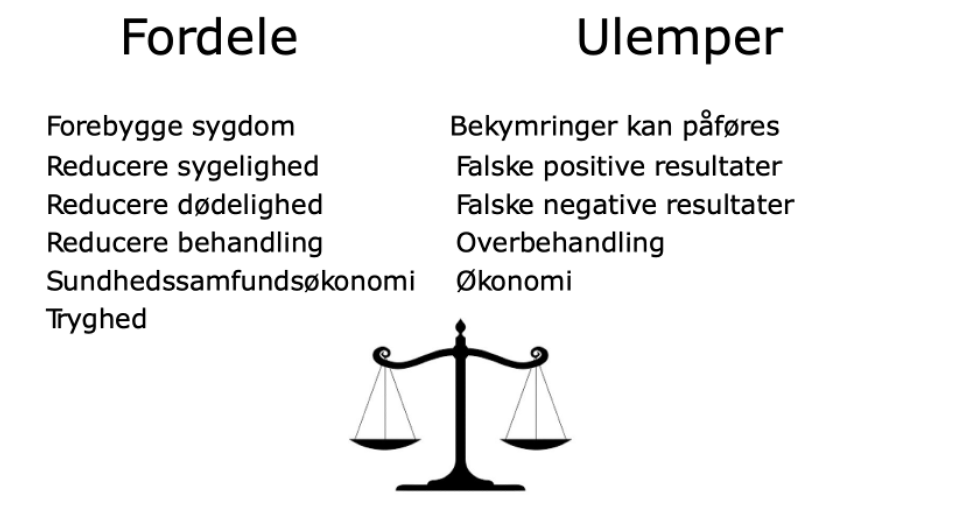 Fordele

Forebygge sygdom
Reducere sygelighed
Reducere dødelighed
Reducere behandling
Sundhedssamfundsøkonomi
Tryghed

Ulemper

Bekymringer kan påføres
Falske positive resultater
Falske negative resultater
Overbehandling
Økonomi